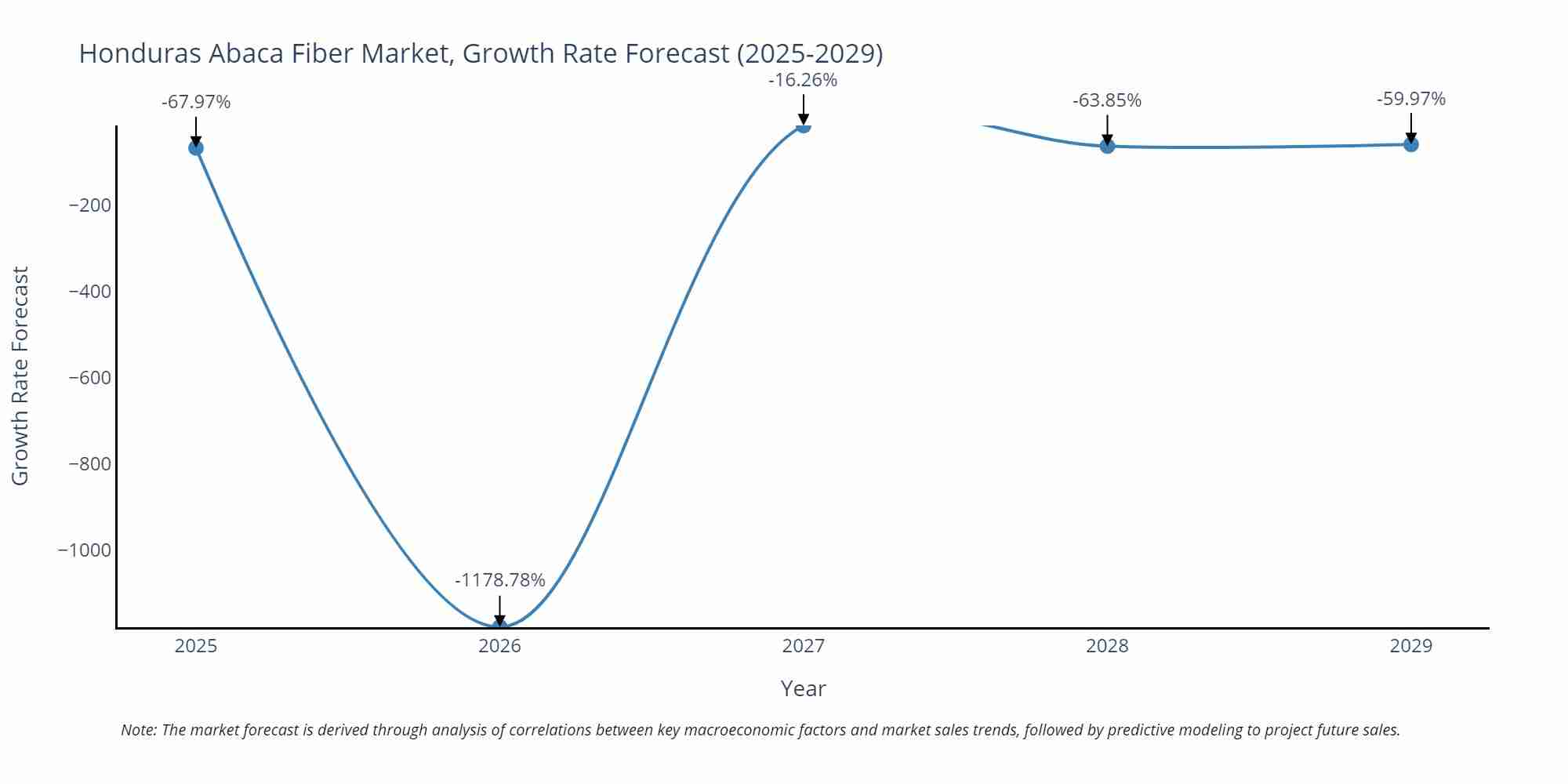 Honduras Abaca Fiber Market, Growth Rate Forecast (2025-2029)

-67.97%
-16.26%
-63.85%
-59.97%
-1178.78%

Growth Rate Forecast

−200
−400
−600
−800
−1000

2025
2026
2027
2028
2029

Year

Note: The market forecast is derived through analysis of correlations between key macroeconomic factors and market sales trends, followed by predictive modeling to project future sales.